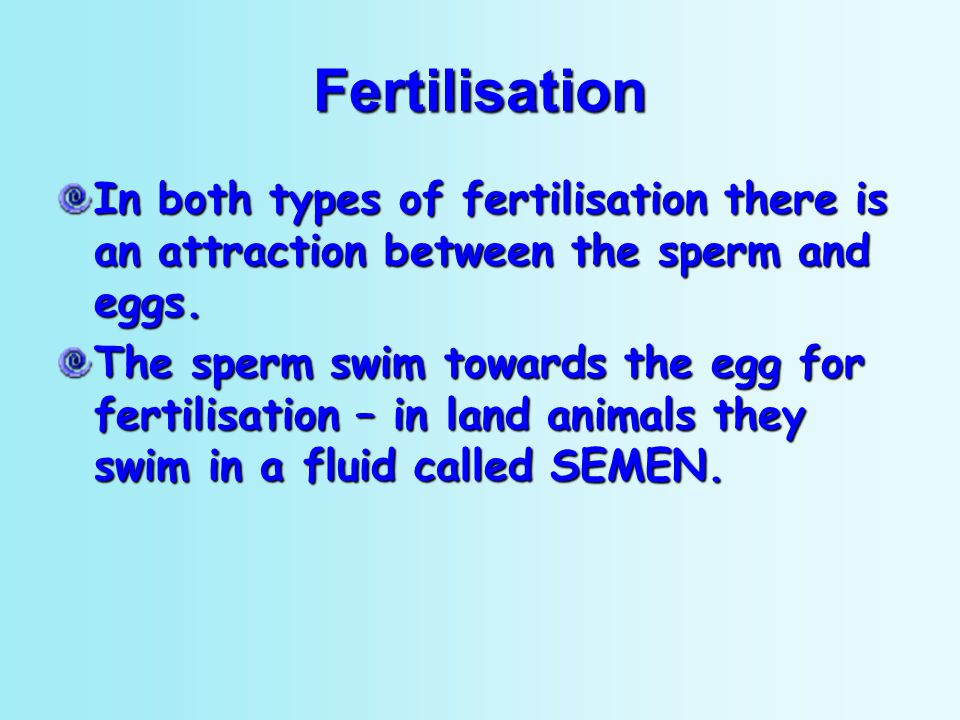 Fertilisation

In both types of fertilisation there is an attraction between the sperm and eggs.

The sperm swim towards the egg for fertilisation – in land animals they swim in a fluid called SEMEN.